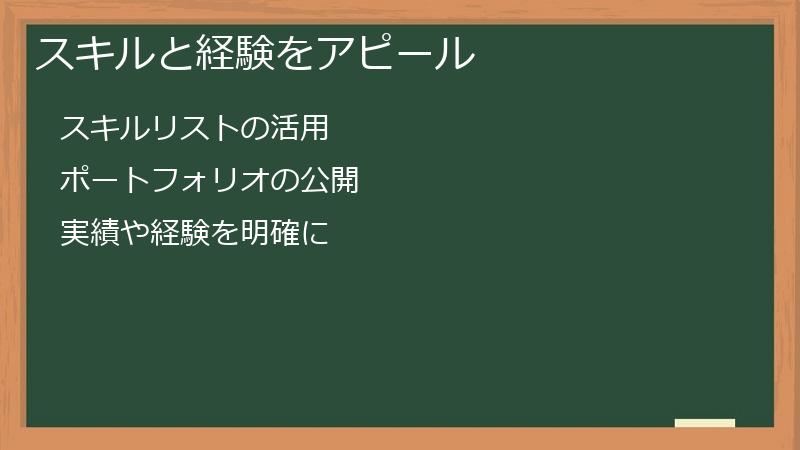 スキルと経験をアピール

スキルリストの活用

ポートフォリオの公開

実績や経験を明確に